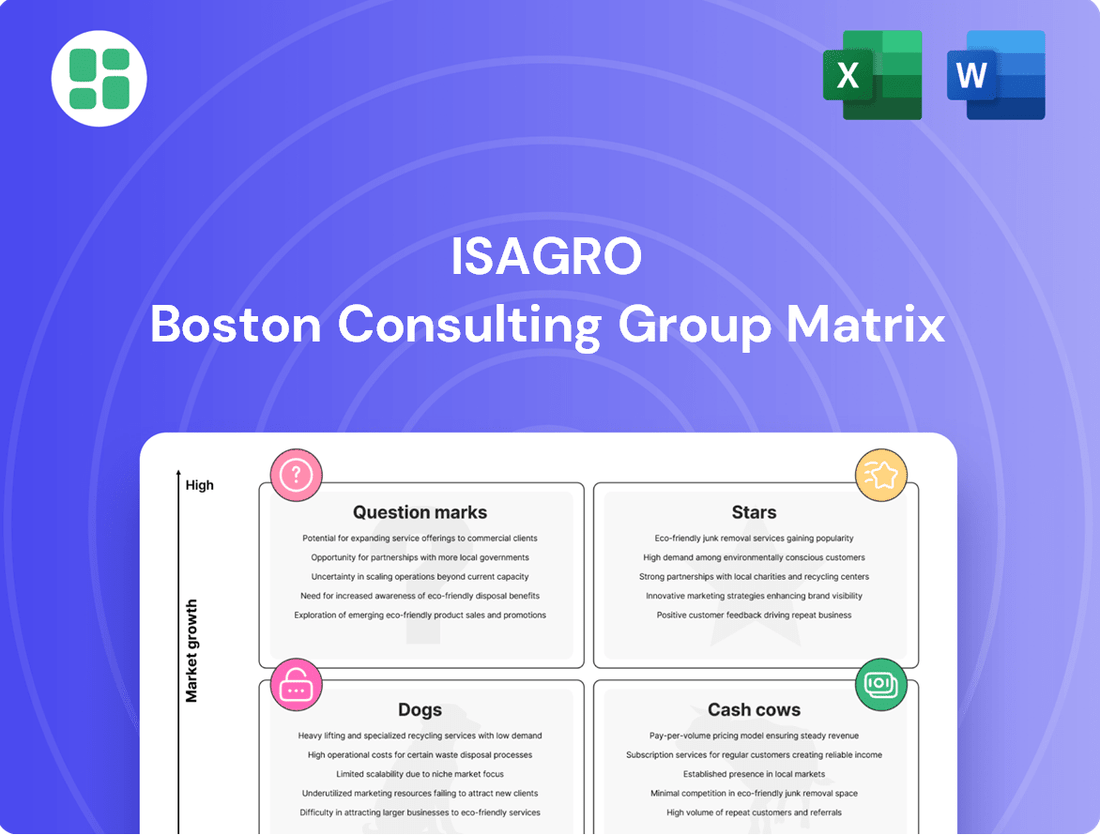 X

W

ISAGRO
Boston Consulting Group Matrix

High

Market growth

Question marks

Potential for expanding service offerings to commercial clients
Opportunity for partnerships with more local governments
Uncertainty in scaling operations beyond current capacity
Need for increased awareness of eco-friendly disposal benefits
Exploration of emerging eco-friendly product sales and promotions

Stars

Eco-friendly junk removal services gaining popularity
High demand among environmentally conscious customers
Strong partnerships with local charities and recycling centers
Innovative marketing strategies enhancing brand visibility
Positive customer feedback driving repeat business

Dogs

Heavy lifting and specialized recycling services with low demand
High operational costs for certain waste disposal processes
Limited scalability due to niche market focus
Underutilized marketing resources failing to attract new clients
Difficulty in attracting larger businesses to eco-friendly services

Cash cows

Pay-per-volume pricing model ensuring steady revenue
Subscription services for regular customers creating reliable income
Established presence in local markets
Minimal competition in eco-friendly junk removal space
High volume of repeat customers and referrals